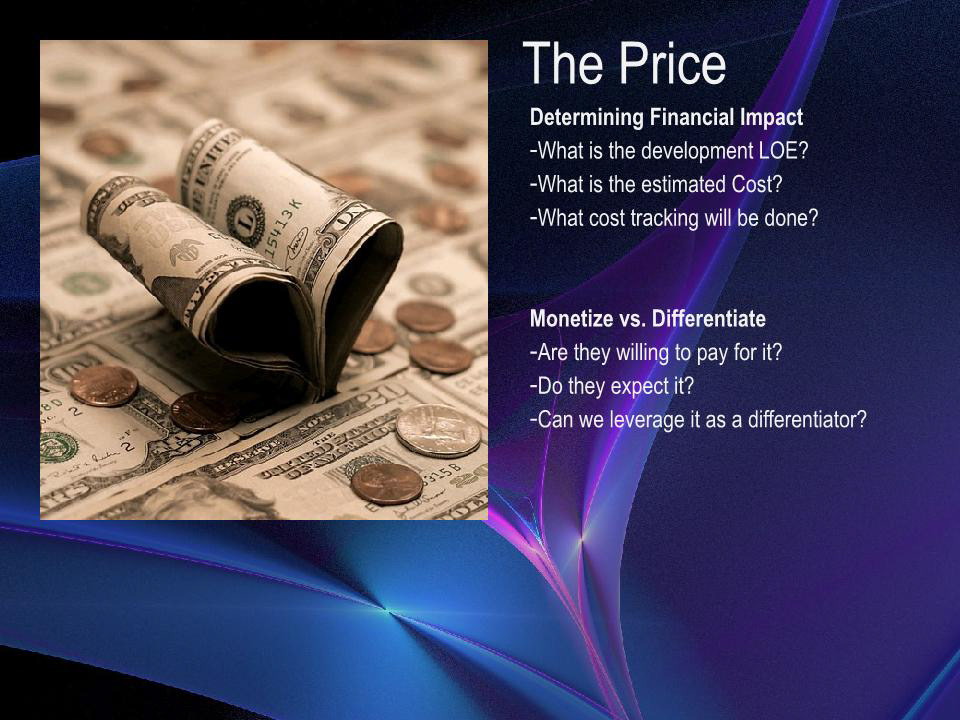 The Price

Determining Financial Impact

-What is the development LOE?
-What is the estimated Cost?
-What cost tracking will be done?

Monetize vs. Differentiate

-Are they willing to pay for it?
-Do they expect it?
-Can we leverage it as a differentiator?